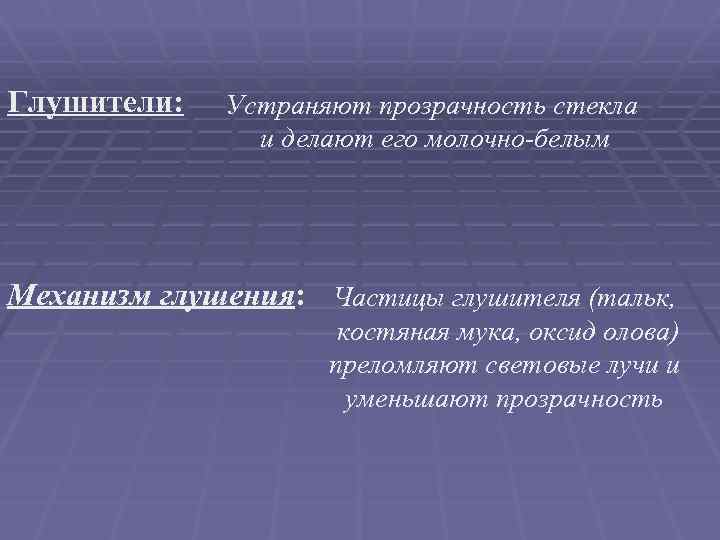 Глушители: Устраняют прозрачность стекла и делают его молочно-белым

Механизм глушения: Частицы глушителя (тальк, костяная мука, оксид олова) преломляют световые лучи и уменьшают прозрачность